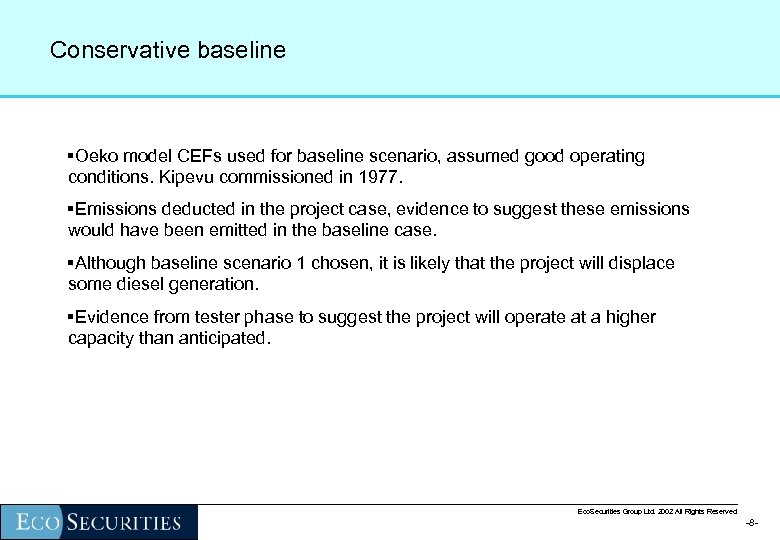 Conservative baseline

▪Oeko model CEFs used for baseline scenario, assumed good operating conditions. Kipevu commissioned in 1977.

▪Emissions deducted in the project case, evidence to suggest these emissions would have been emitted in the baseline case.

▪Although baseline scenario 1 chosen, it is likely that the project will displace some diesel generation.

▪Evidence from tester phase to suggest the project will operate at a higher capacity than anticipated.

ECO SECURITIES

EcoSecurities Group Ltd. 2002 All Rights Reserved

-8-